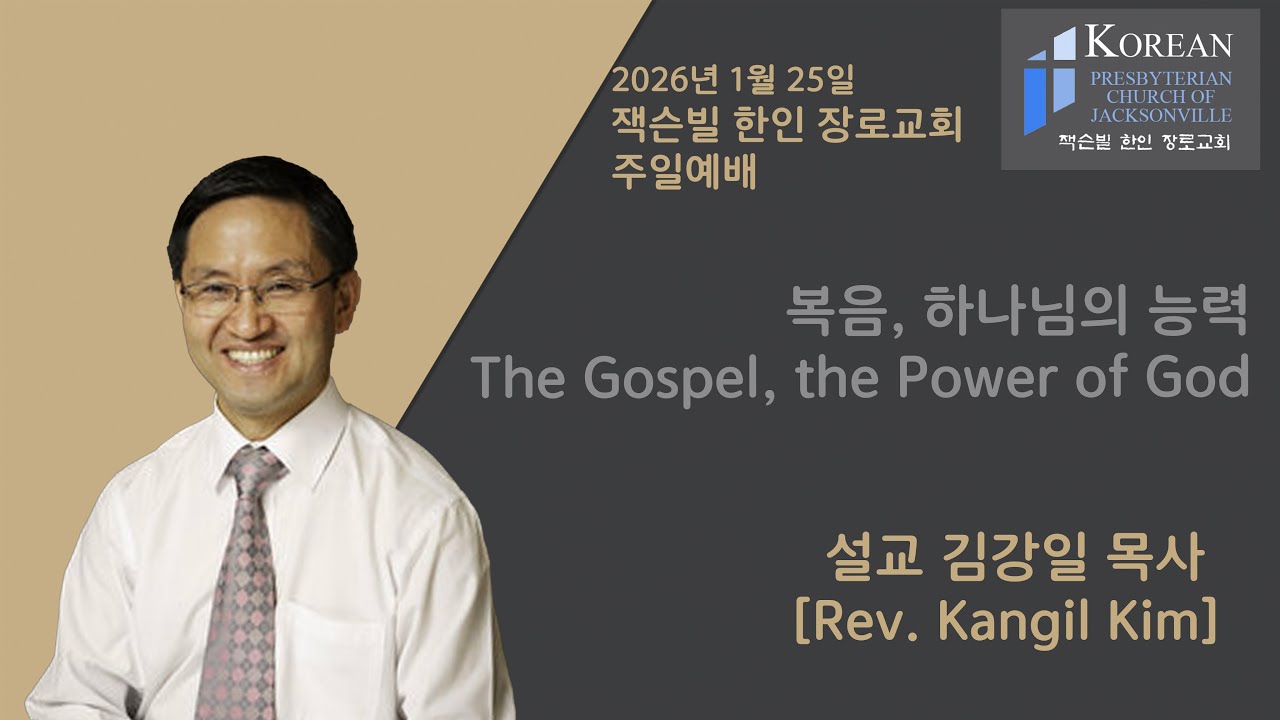 2026년 1월 25일
잭슨빌 한인 장로교회
주일예배

KOREAN
PRESBYTERIAN
CHURCH OF
JACKSONVILLE
잭슨빌 한인 장로교회

복음, 하나님의 능력
The Gospel, the Power of God

설교 김강일 목사
[Rev. Kangil Kim]